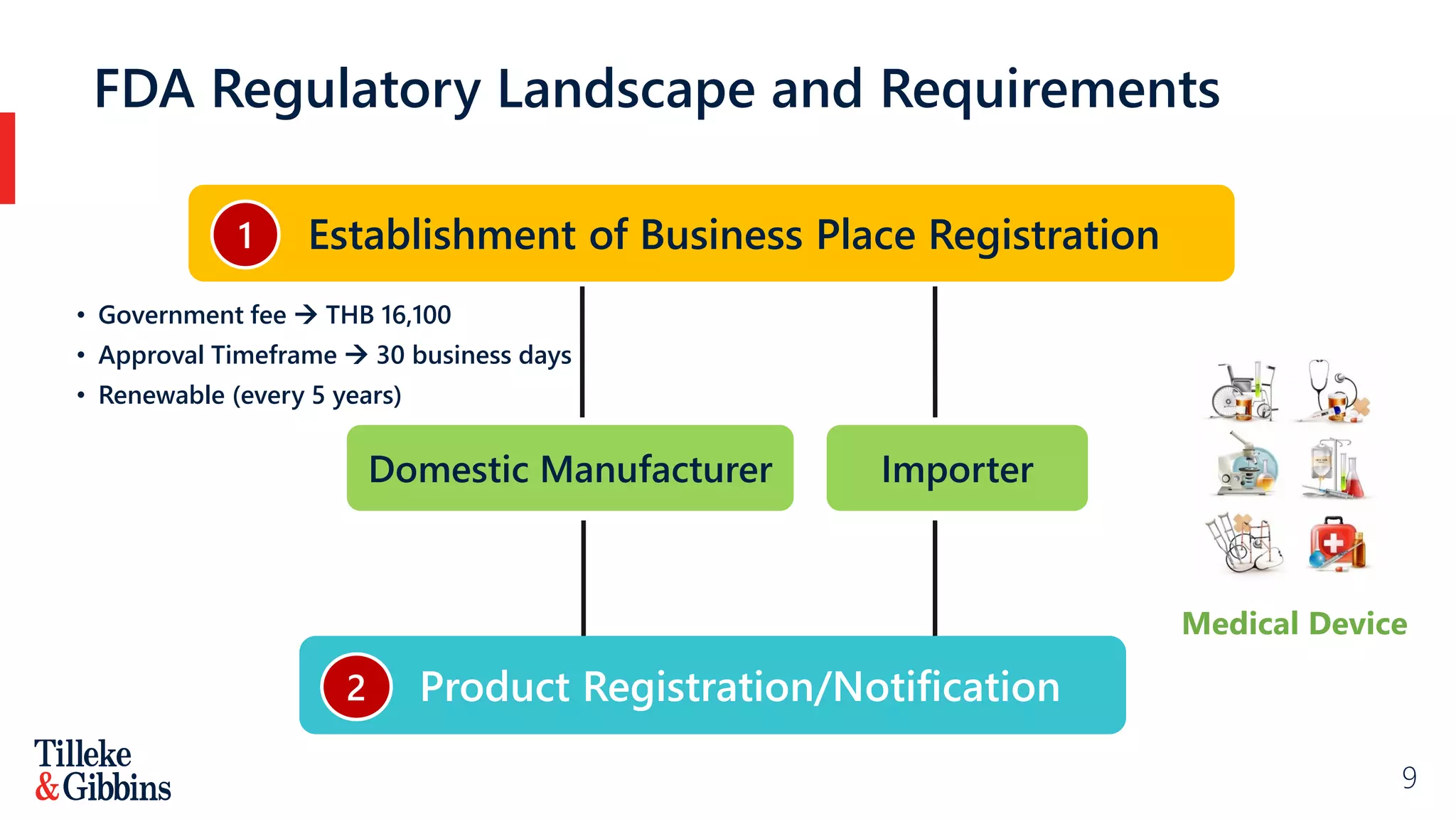 FDA Regulatory Landscape and Requirements

1 Establishment of Business Place Registration

• Government fee → THB 16,100
• Approval Timeframe → 30 business days
• Renewable (every 5 years)

Domestic Manufacturer

Importer

Medical Device

2 Product Registration/Notification

Tilleke & Gibbins

9